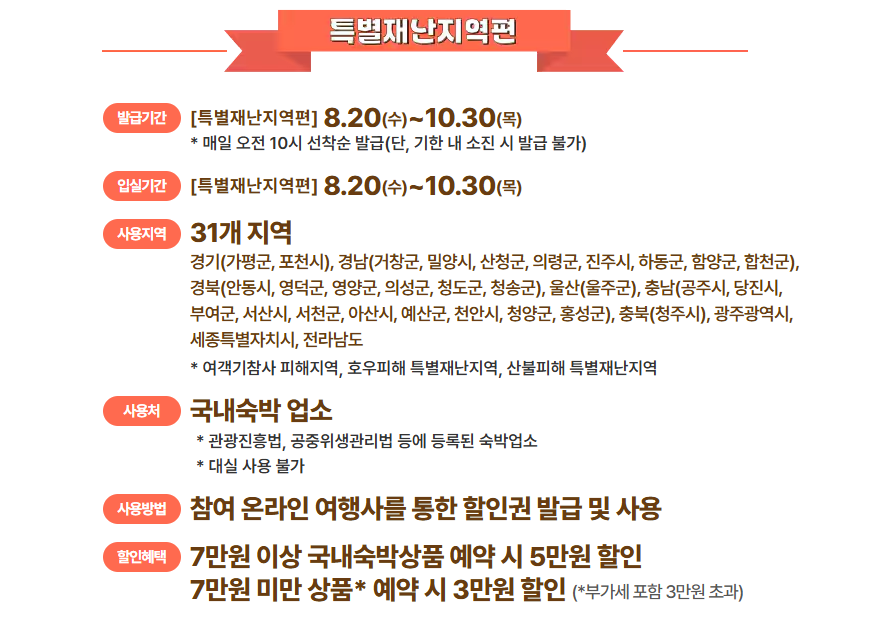 특별재난지역편

발급기간 [특별재난지역편] 8.20(수)~10.30(목)
* 매일 오전 10시 선착순 발급(단, 기한 내 소진 시 발급 불가)

입실기간 [특별재난지역편] 8.20(수)~10.30(목)

사용지역 31개 지역
경기(가평군, 포천시), 경남(거창군, 밀양시, 산청군, 의령군, 진주시, 하동군, 함양군, 합천군), 경북(안동시, 영덕군, 영양군, 의성군, 청도군, 청송군), 울산(울주군), 충남(공주시, 당진시, 부여군, 서산시, 서천군, 아산시, 예산군, 천안시, 청양군, 홍성군), 충북(청주시), 광주광역시, 세종특별자치시, 전라남도
* 여객기참사 피해지역, 호우피해 특별재난지역, 산불피해 특별재난지역

사용처 국내숙박 업소
* 관광진흥법, 공중위생관리법 등에 등록된 숙박업소
* 대실 사용 불가

사용방법 참여 온라인 여행사를 통한 할인권 발급 및 사용

할인혜택 7만원 이상 국내숙박상품 예약 시 5만원 할인
7만원 미만 상품* 예약 시 3만원 할인 (*부가세 포함 3만원 초과)